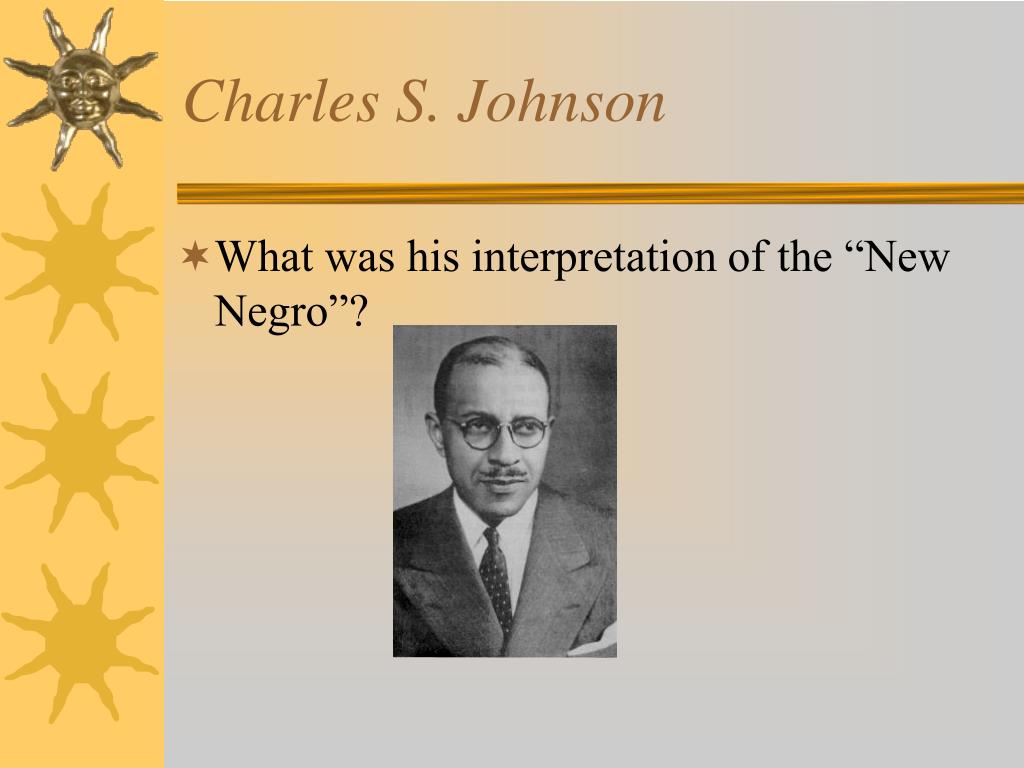 Charles S. Johnson

What was his interpretation of the “New Negro”?